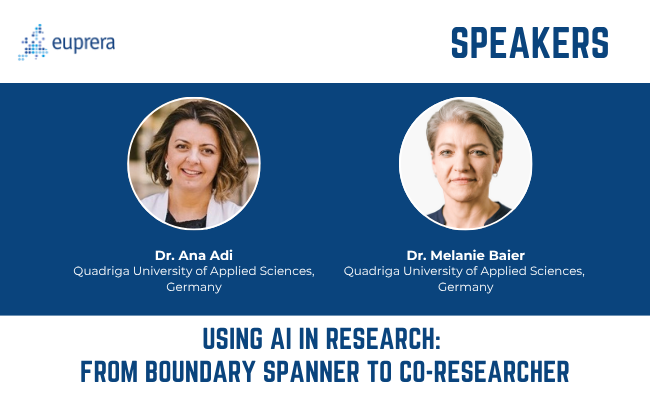 euprera

SPEAKERS

Dr. Ana Adi
Quadriga University of Applied Sciences, Germany

Dr. Melanie Baier
Quadriga University of Applied Sciences, Germany

USING AI IN RESEARCH:
FROM BOUNDARY SPANNER TO CO-RESEARCHER